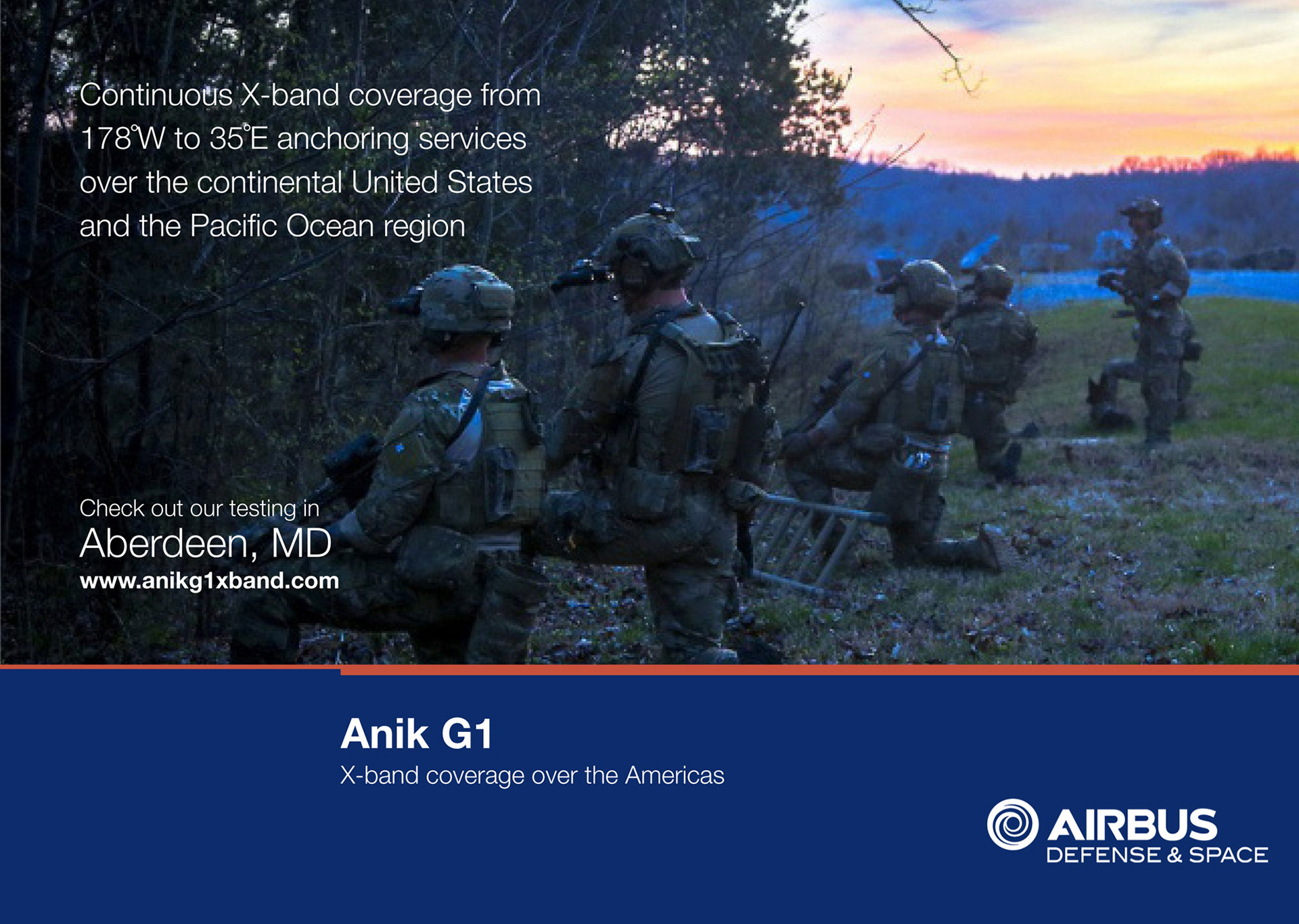 Continuous X-band coverage from 178°W to 35°E anchoring services over the continental United States and the Pacific Ocean region

Check out our testing in
Aberdeen, MD
www.anikg1xband.com

Anik G1
X-band coverage over the Americas

AIRBUS
DEFENSE & SPACE